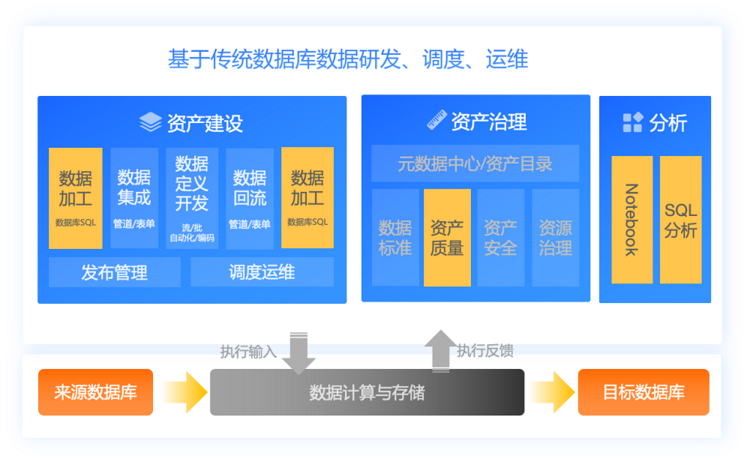 基于传统数据库数据研发、调度、运维

资产建设

数据加工
数据库SQL

数据集成
管道/表单

数据定义开发
流/批
自动化/编码

数据回流
管道/表单

数据加工
数据库SQL

发布管理

调度运维

资产治理

元数据中心/资产目录

数据标准

资产质量

资产安全

资源治理

分析

Notebook

SQL分析

执行输入

执行反馈

来源数据库

数据计算与存储

目标数据库